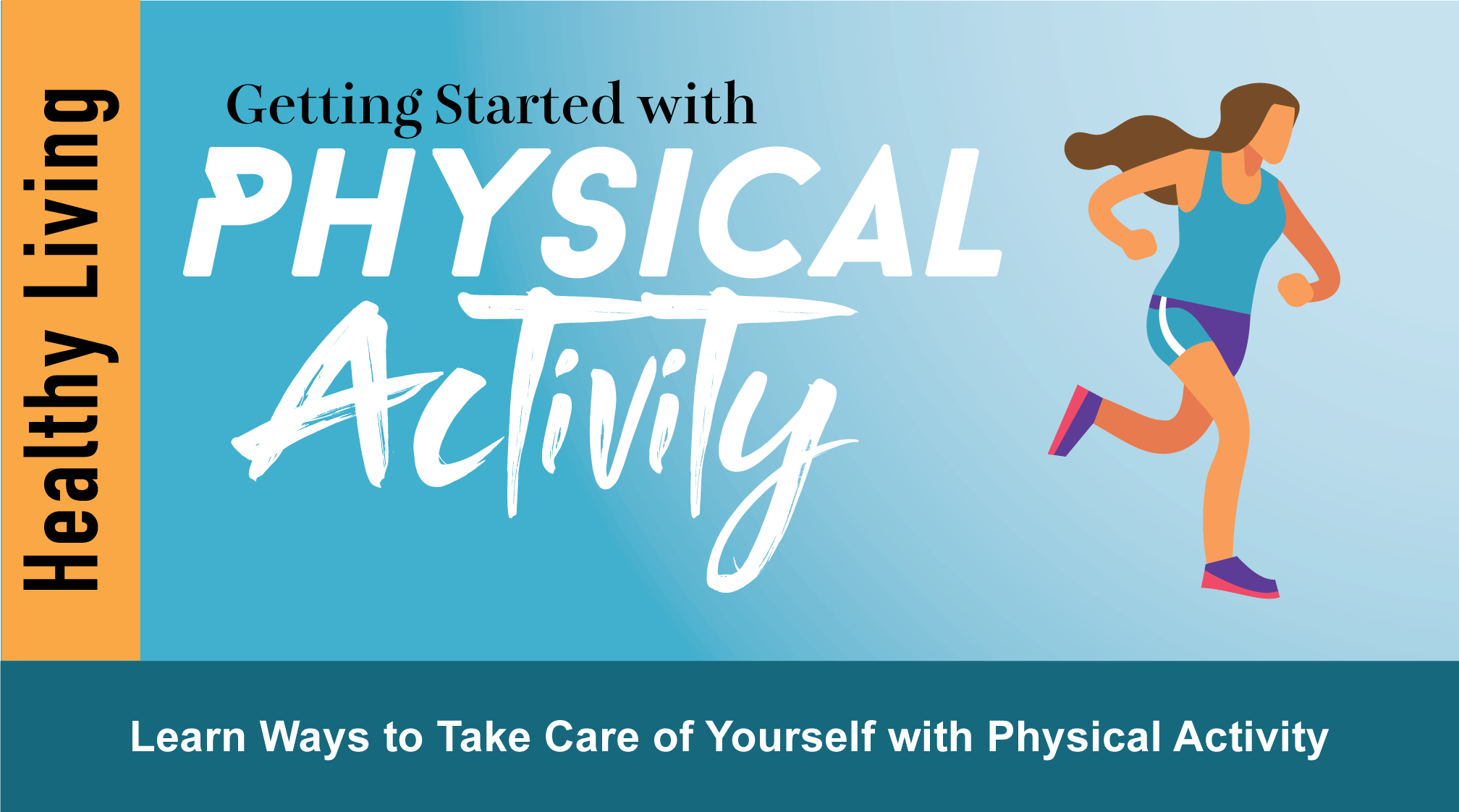 Healthy Living

Getting Started with
PHYSICAL
Activity

Learn Ways to Take Care of Yourself with Physical Activity